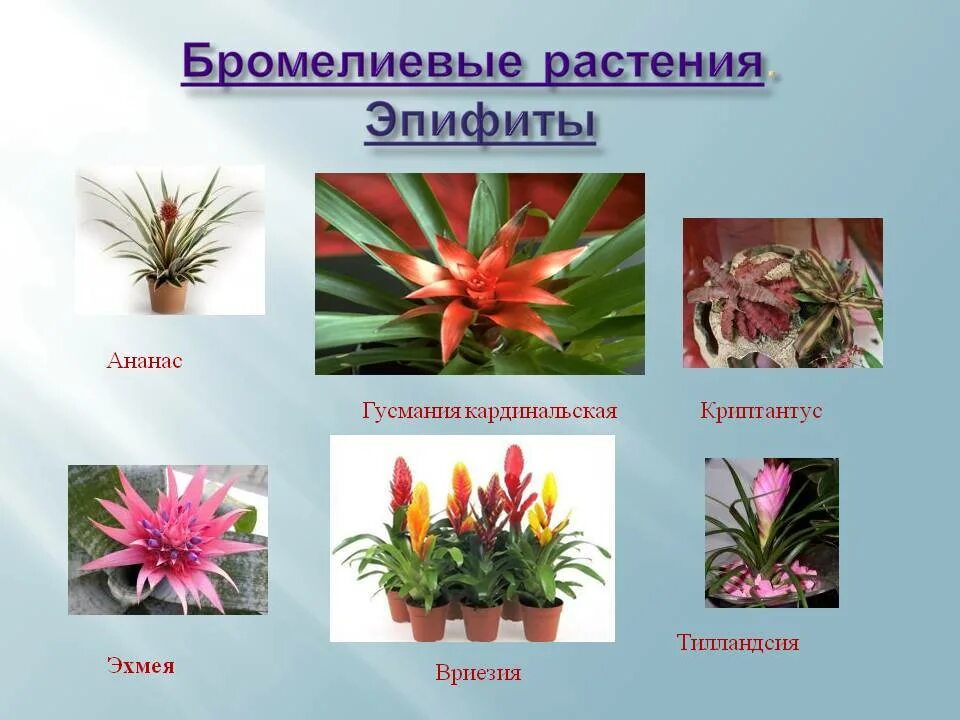 Бромелиевые растения.
Эпифиты

Ананас

Гусмания кардинальская

Криптантус

Эхмея

Вриезия

Тилландсия